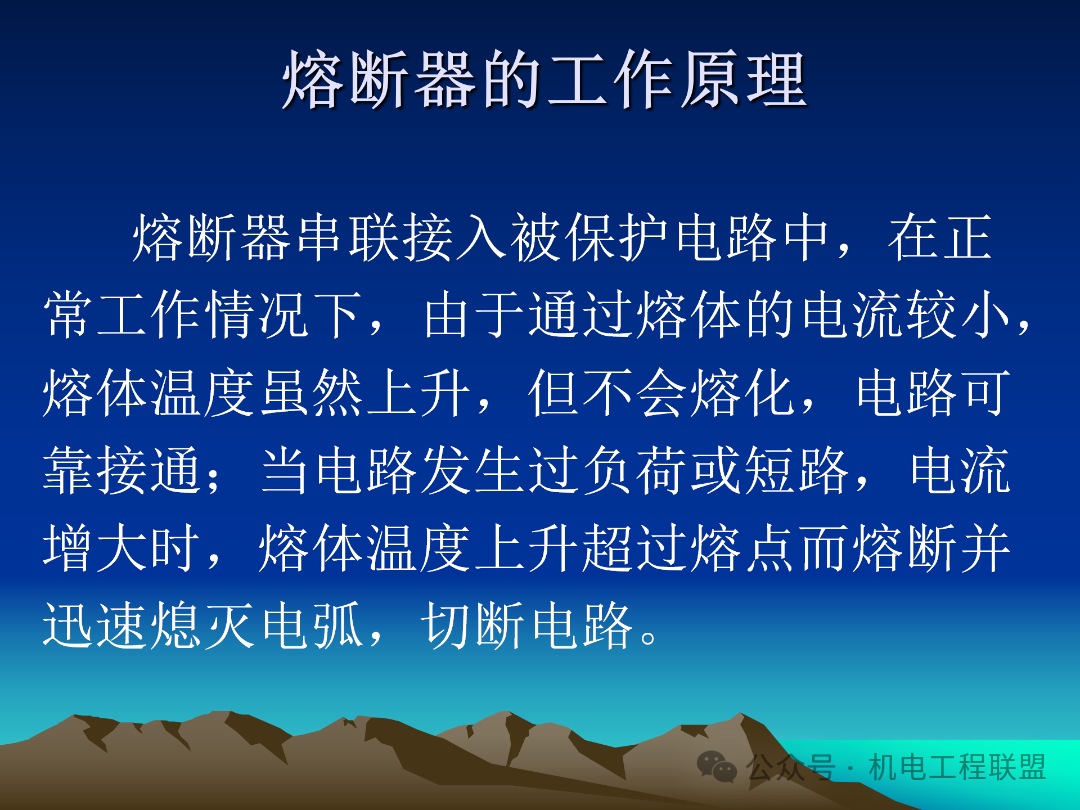 熔断器的工作原理

熔断器串联接入被保护电路中，在正常工作情况下，由于通过熔体的电流较小，熔体温度虽然上升，但不会熔化，电路可靠接通；当电路发生过负荷或短路，电流增大时，熔体温度上升超过熔点而熔断并迅速熄灭电弧，切断电路。

公众号 · 机电工程联盟